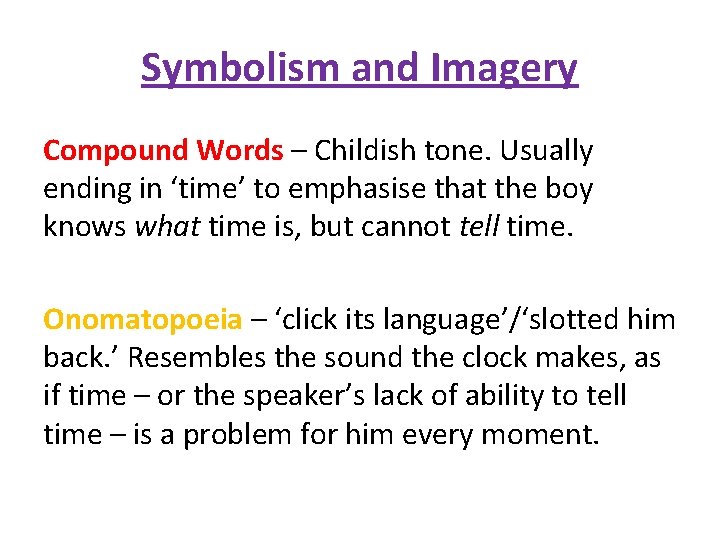 Symbolism and Imagery

Compound Words – Childish tone. Usually ending in ‘time’ to emphasise that the boy knows what time is, but cannot tell time.

Onomatopoeia – ‘click its language’/‘slotted him back.’ Resembles the sound the clock makes, as if time – or the speaker’s lack of ability to tell time – is a problem for him every moment.